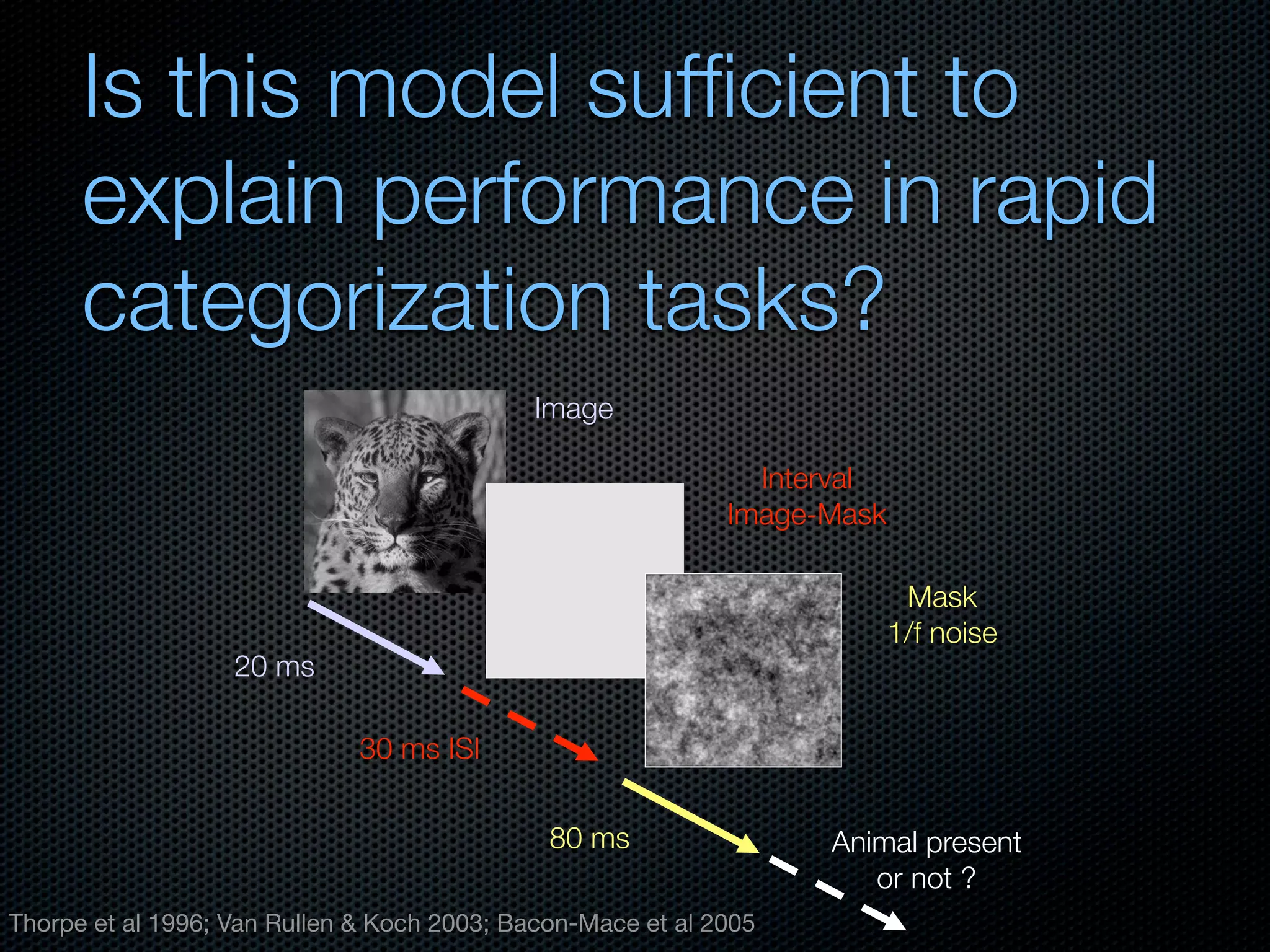 Is this model sufficient to explain performance in rapid categorization tasks?

Image

Interval
Image-Mask

Mask
1/f noise

20 ms

30 ms ISI

80 ms

Animal present
or not ?

Thorpe et al 1996; Van Rullen & Koch 2003; Bacon-Mace et al 2005